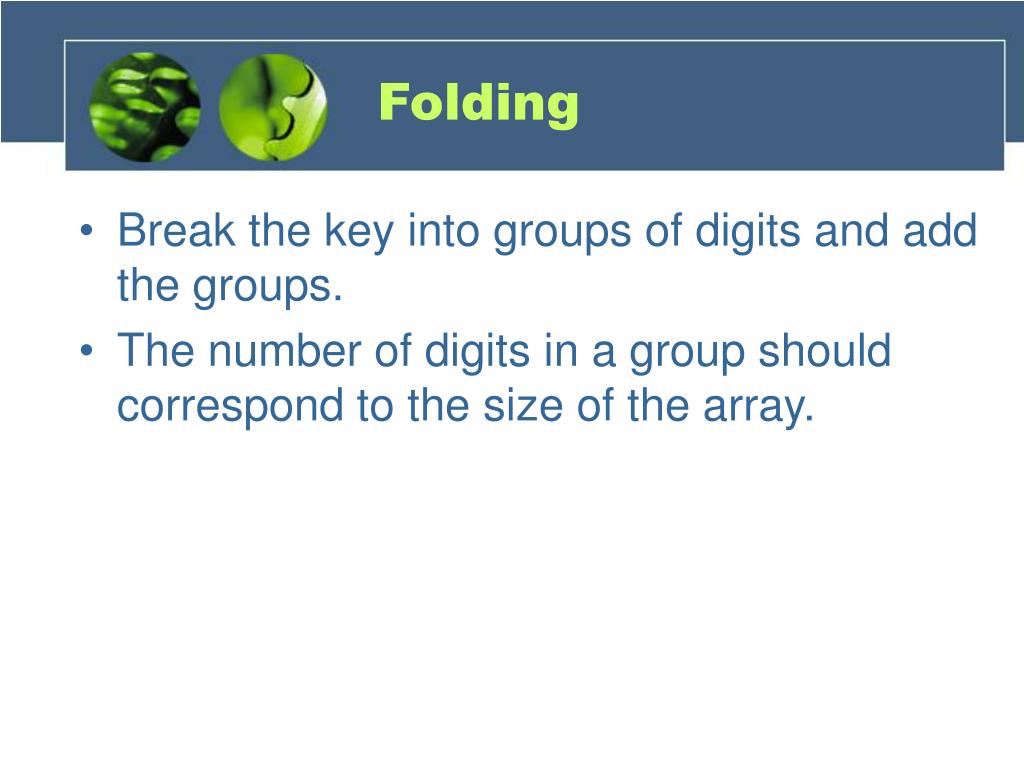 Folding

• Break the key into groups of digits and add the groups.
• The number of digits in a group should correspond to the size of the array.